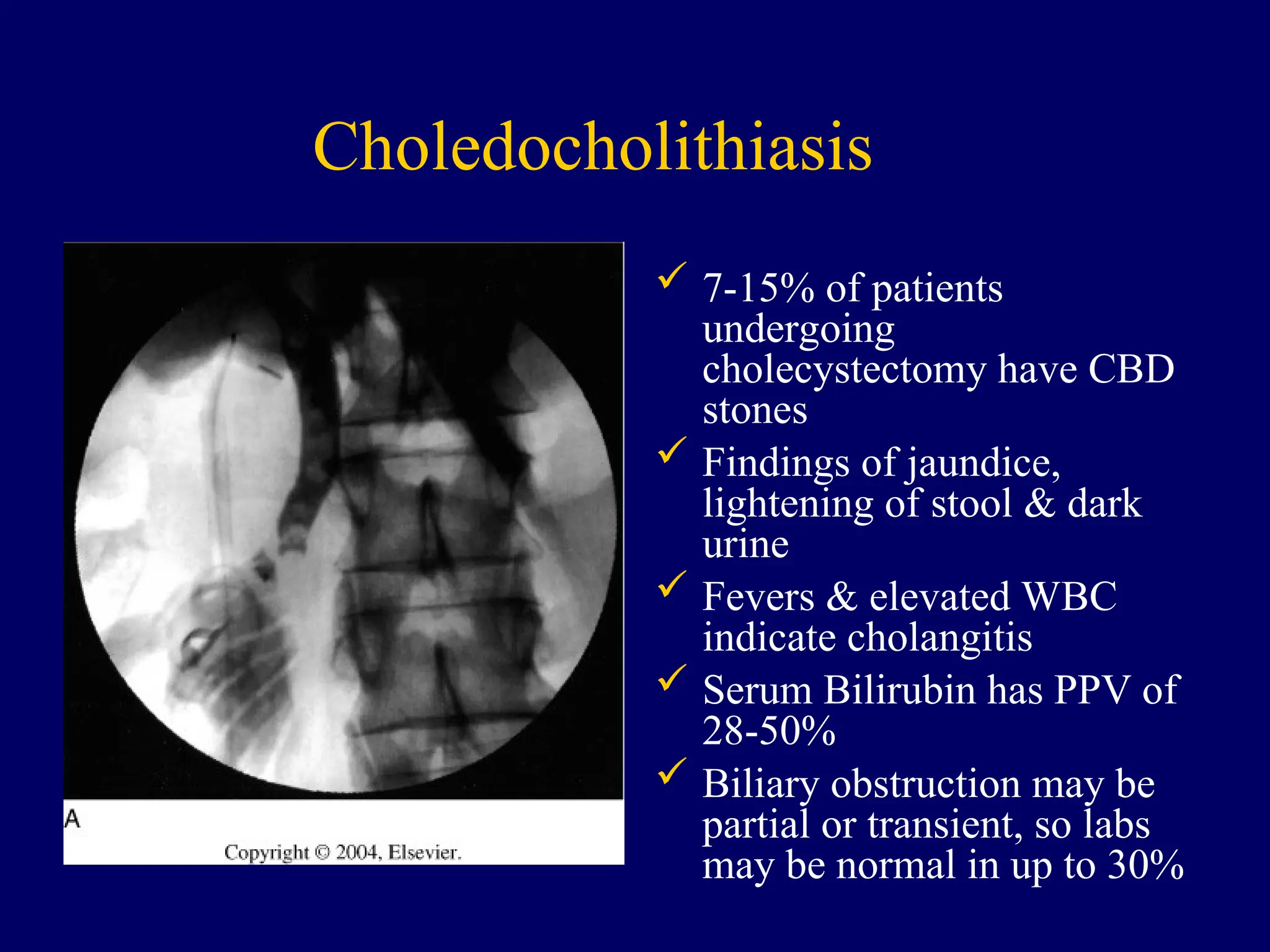 Choledocholithiasis

A

Copyright © 2004, Elsevier.

✓ 7-15% of patients undergoing cholecystectomy have CBD stones

✓ Findings of jaundice, lightening of stool & dark urine

✓ Fevers & elevated WBC indicate cholangitis

✓ Serum Bilirubin has PPV of 28-50%

✓ Biliary obstruction may be partial or transient, so labs may be normal in up to 30%